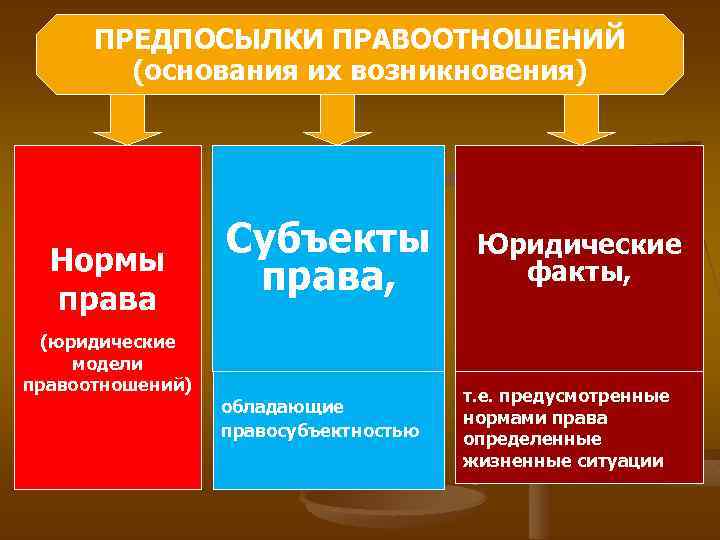 ПРЕДПОСЫЛКИ ПРАВООТНОШЕНИЙ
(основания их возникновения)

Нормы права

(юридические модели правоотношений)

Субъекты права,

обладающие правосубъектностью

Юридические факты,

т.е. предусмотренные нормами права определенные жизненные ситуации